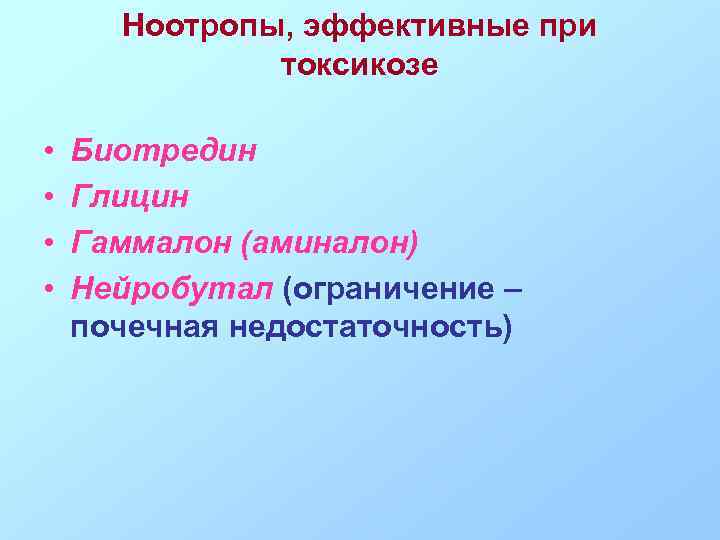 Ноотропы, эффективные при токсикозе

• Биотредин
• Глицин
• Гаммалон (аминалон)
• Нейробутал (ограничение – почечная недостаточность)